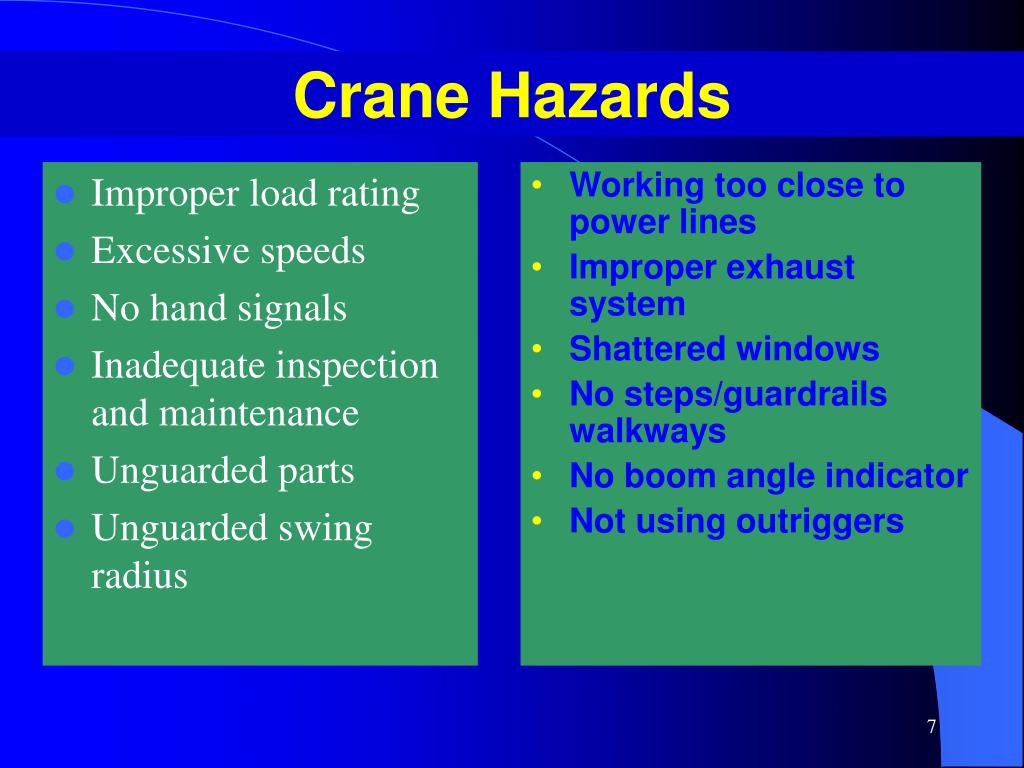 Crane Hazards

- Improper load rating
- Excessive speeds
- No hand signals
- Inadequate inspection and maintenance
- Unguarded parts
- Unguarded swing radius

- Working too close to power lines
- Improper exhaust system
- Shattered windows
- No steps/guardrails walkways
- No boom angle indicator
- Not using outriggers

7